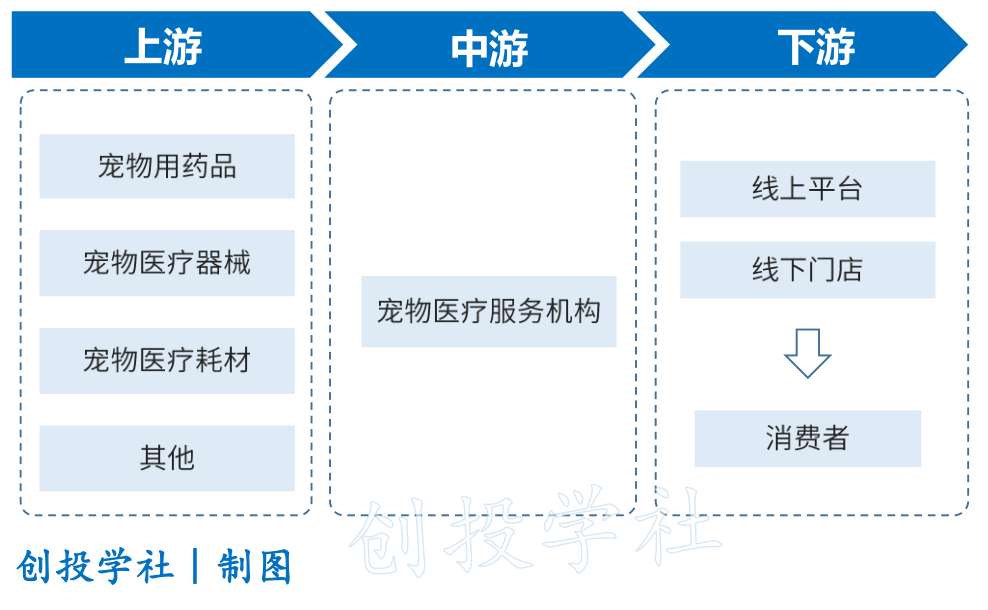 上游

宠物用药品

宠物医疗器械

宠物医疗耗材

其他

中游

宠物医疗服务机构

下游

线上平台

线下门店

消费者

创投学社

创投学社 | 制图